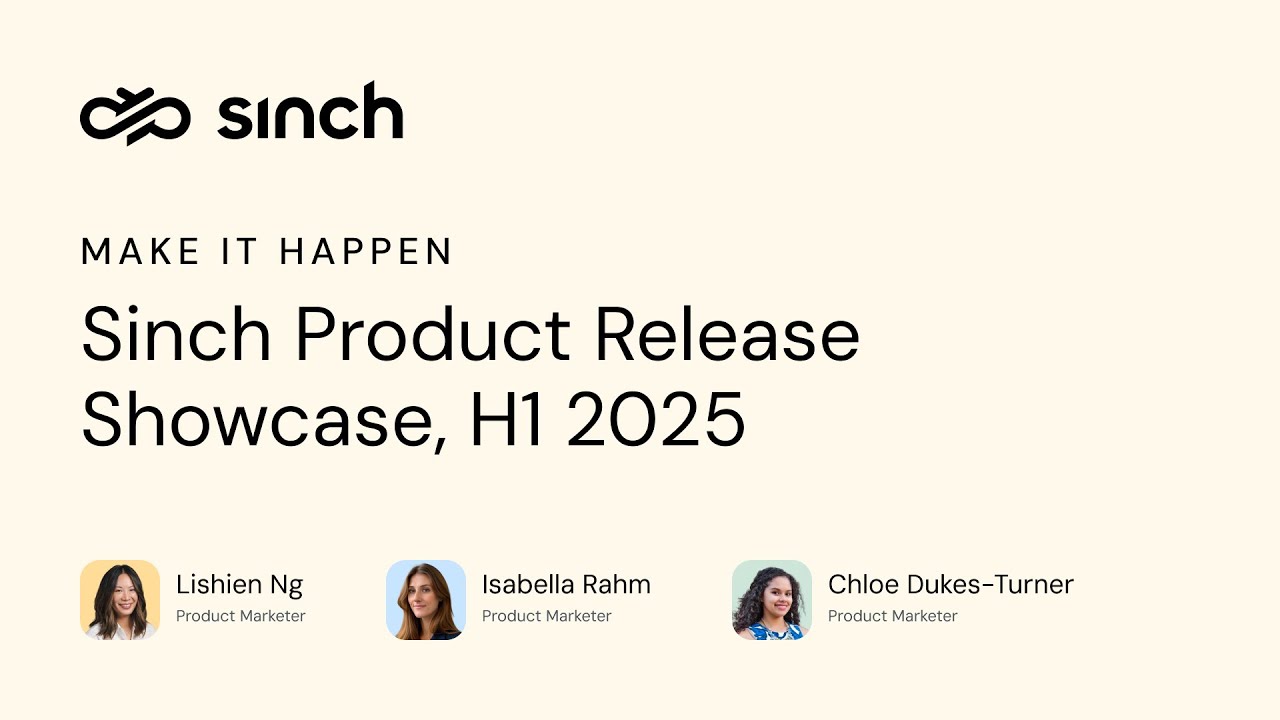 sinch

MAKE IT HAPPEN

Sinch Product Release Showcase, H1 2025

Lishien Ng
Product Marketer

Isabella Rahm
Product Marketer

Chloe Dukes-Turner
Product Marketer